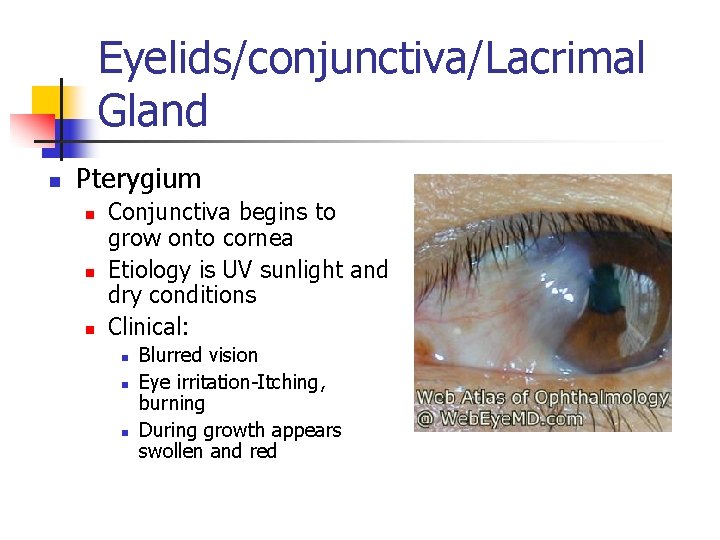 Eyelids/conjunctiva/Lacrimal Gland

Pterygium
Conjunctiva begins to grow onto cornea
Etiology is UV sunlight and dry conditions
Clinical:
Blurred vision
Eye irritation-Itching, burning
During growth appears swollen and red

Web Atlas of Ophthalmology
@ WebEyeMD.com